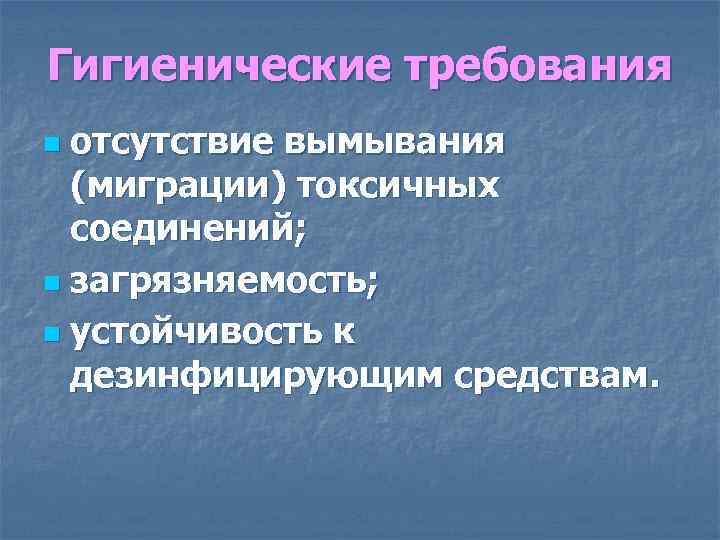 Гигиенические требования

- отсутствие вымывания (миграции) токсичных соединений;
- загрязняемость;
- устойчивость к дезинфицирующим средствам.